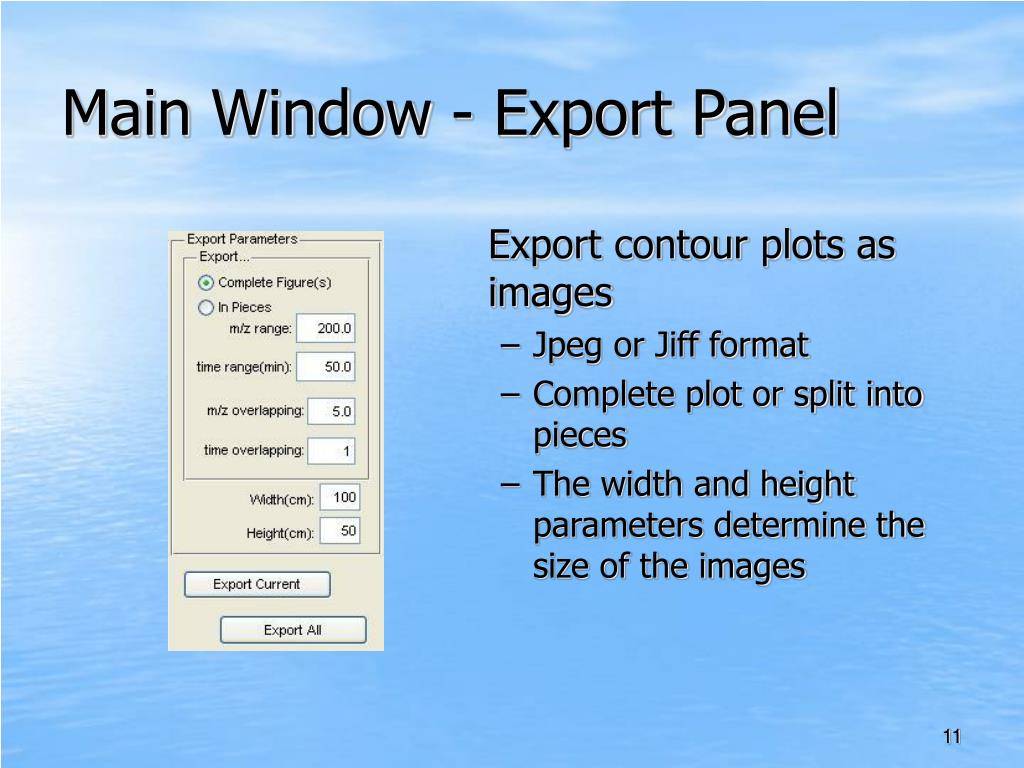 Main Window - Export Panel

Export Parameters
Export...
Complete Figure(s)
In Pieces
m/z range: 200.0
time range(min): 50.0
m/z overlapping: 5.0
time overlapping: 1
Width(cm): 100
Height(cm): 50
Export Current
Export All

Export contour plots as images
– Jpeg or Jiff format
– Complete plot or split into pieces
– The width and height parameters determine the size of the images

11